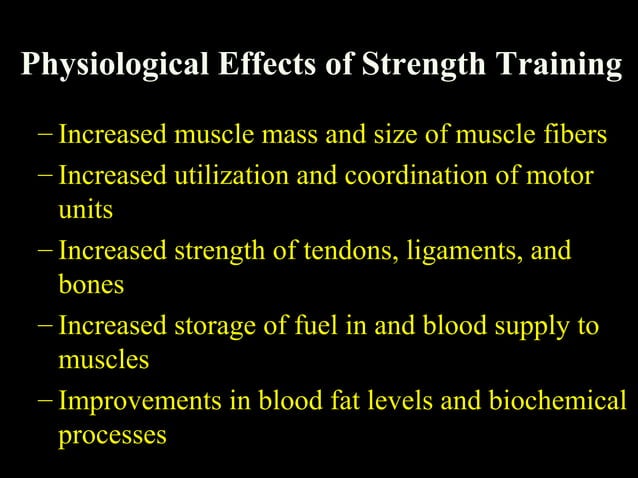 Physiological Effects of Strength Training

– Increased muscle mass and size of muscle fibers
– Increased utilization and coordination of motor units
– Increased strength of tendons, ligaments, and bones
– Increased storage of fuel in and blood supply to muscles
– Improvements in blood fat levels and biochemical processes